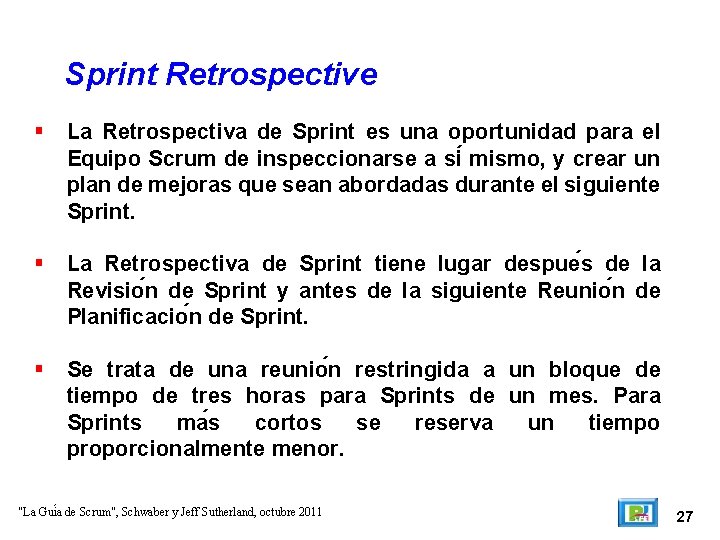 Sprint Retrospective

▪ La Retrospectiva de Sprint es una oportunidad para el Equipo Scrum de inspeccionarse a sí mismo, y crear un plan de mejoras que sean abordadas durante el siguiente Sprint.

▪ La Retrospectiva de Sprint tiene lugar después de la Revisión de Sprint y antes de la siguiente Reunión de Planificación de Sprint.

▪ Se trata de una reunión restringida a un bloque de tiempo de tres horas para Sprints de un mes. Para Sprints más cortos se reserva un tiempo proporcionalmente menor.

"La Guía de Scrum", Schwaber y Jeff Sutherland, octubre 2011

27